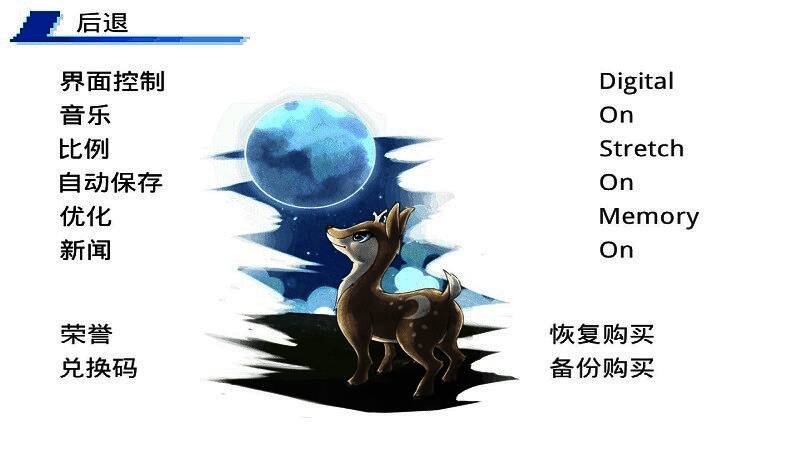 后退

界面控制 Digital
音乐 On
比例 Stretch
自动保存 On
优化 Memory
新闻 On

荣誉 恢复购买
兑换码 备份购买